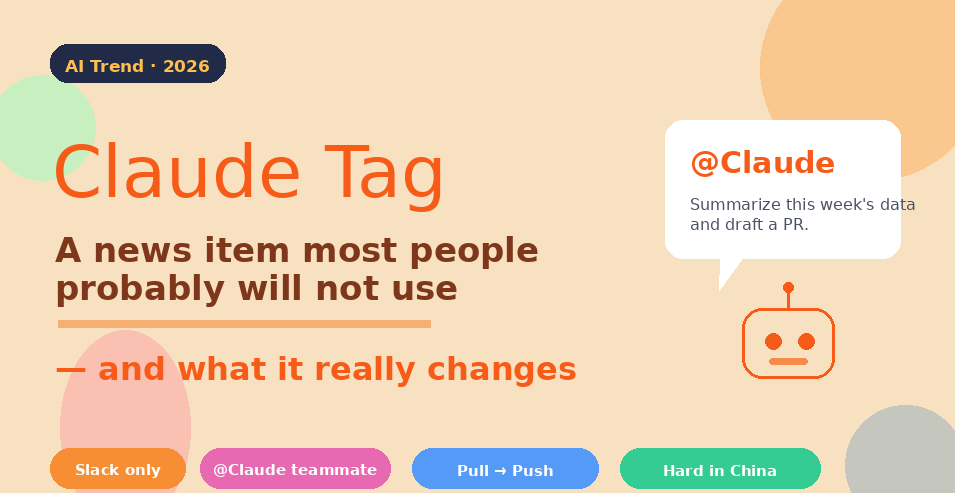 AI Trend · 2026

Claude Tag

A news item most people probably will not use

— and what it really changes

@Claude

Summarize this week's data and draft a PR.

Slack only

@Claude teammate

Pull → Push

Hard in China